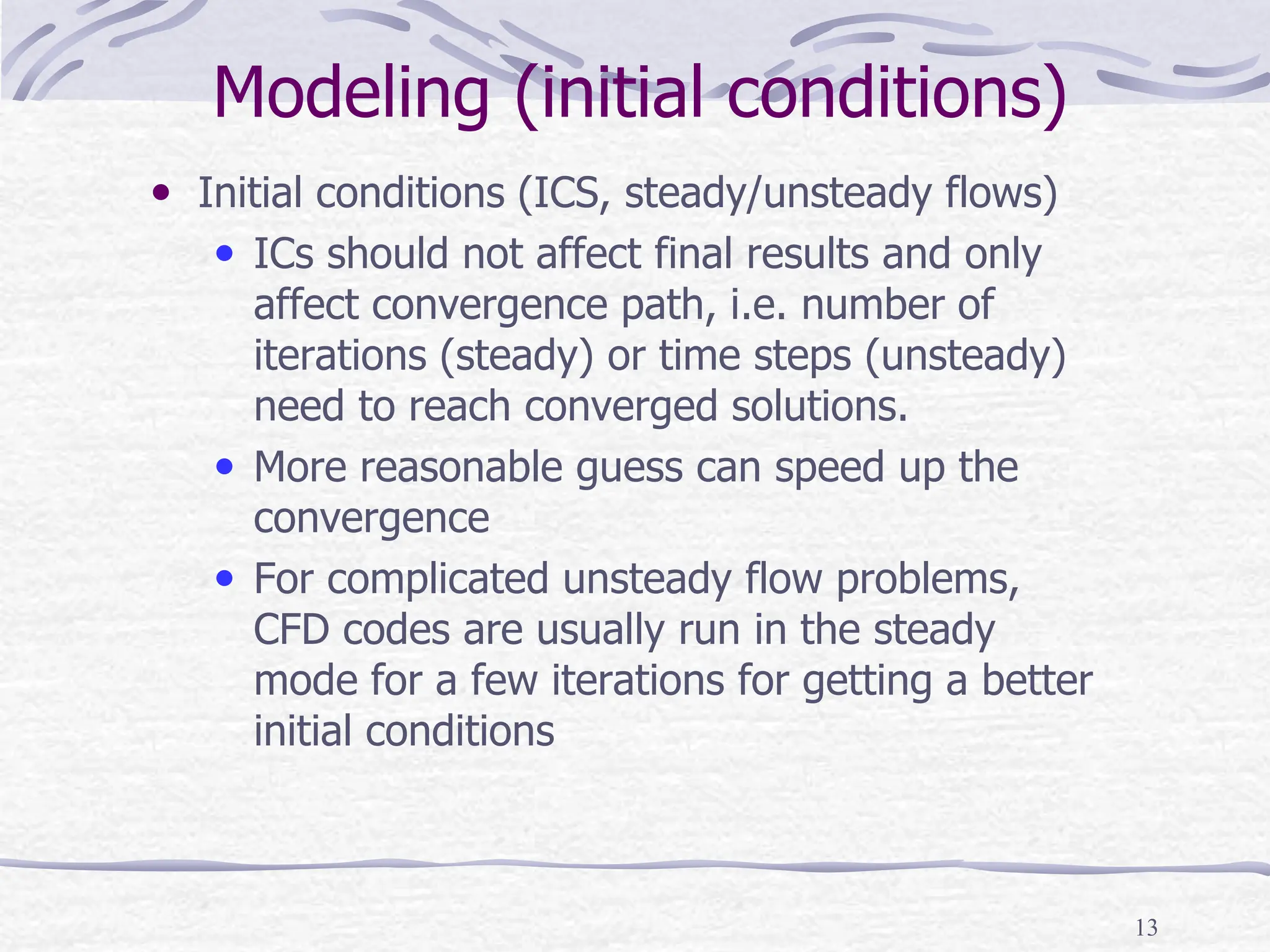 Modeling (initial conditions)

• Initial conditions (ICS, steady/unsteady flows)
  • ICs should not affect final results and only affect convergence path, i.e. number of iterations (steady) or time steps (unsteady) need to reach converged solutions.
  • More reasonable guess can speed up the convergence
  • For complicated unsteady flow problems, CFD codes are usually run in the steady mode for a few iterations for getting a better initial conditions

13